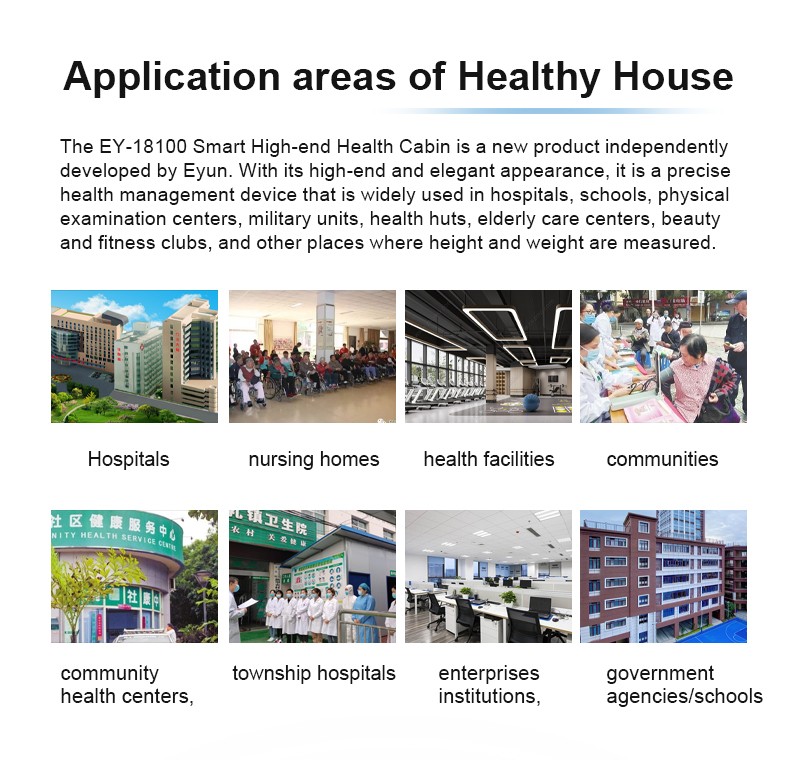 Application areas of Healthy House

The EY-18100 Smart High-end Health Cabin is a new product independently developed by Eyun. With its high-end and elegant appearance, it is a precise health management device that is widely used in hospitals, schools, physical examination centers, military units, health huts, elderly care centers, beauty and fitness clubs, and other places where height and weight are measured.

Hospitals

nursing homes

health facilities

communities

社区健康服务中心
NITY HEALTH SERVICE CENTRE

镇卫生院
农村 关爱健康

community health centers,

township hospitals

enterprises institutions,

government agencies/schools